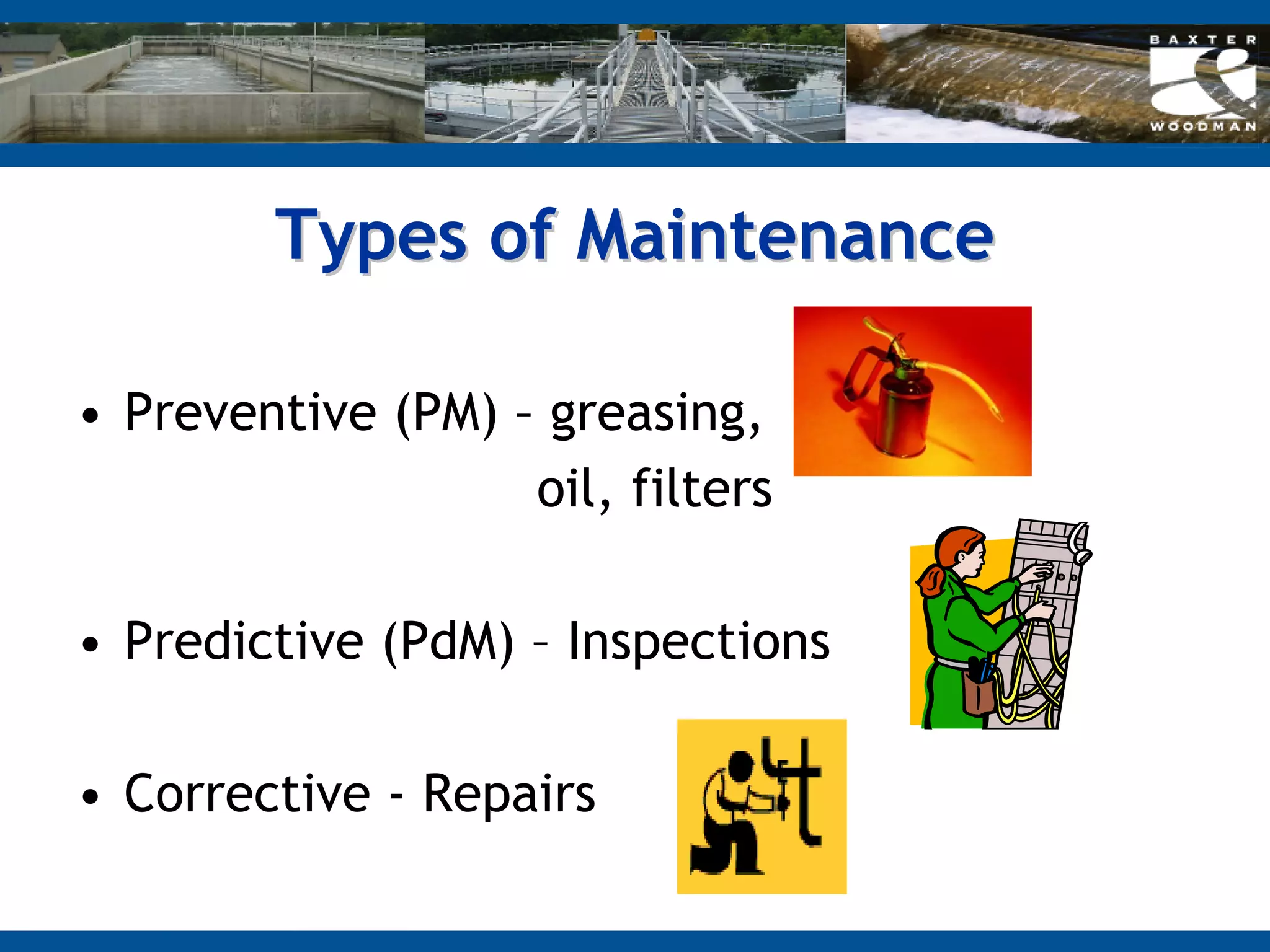 BAXTER
&
WOODMAN

Types of Maintenance

• Preventive (PM) – greasing, oil, filters

• Predictive (PdM) – Inspections

• Corrective - Repairs